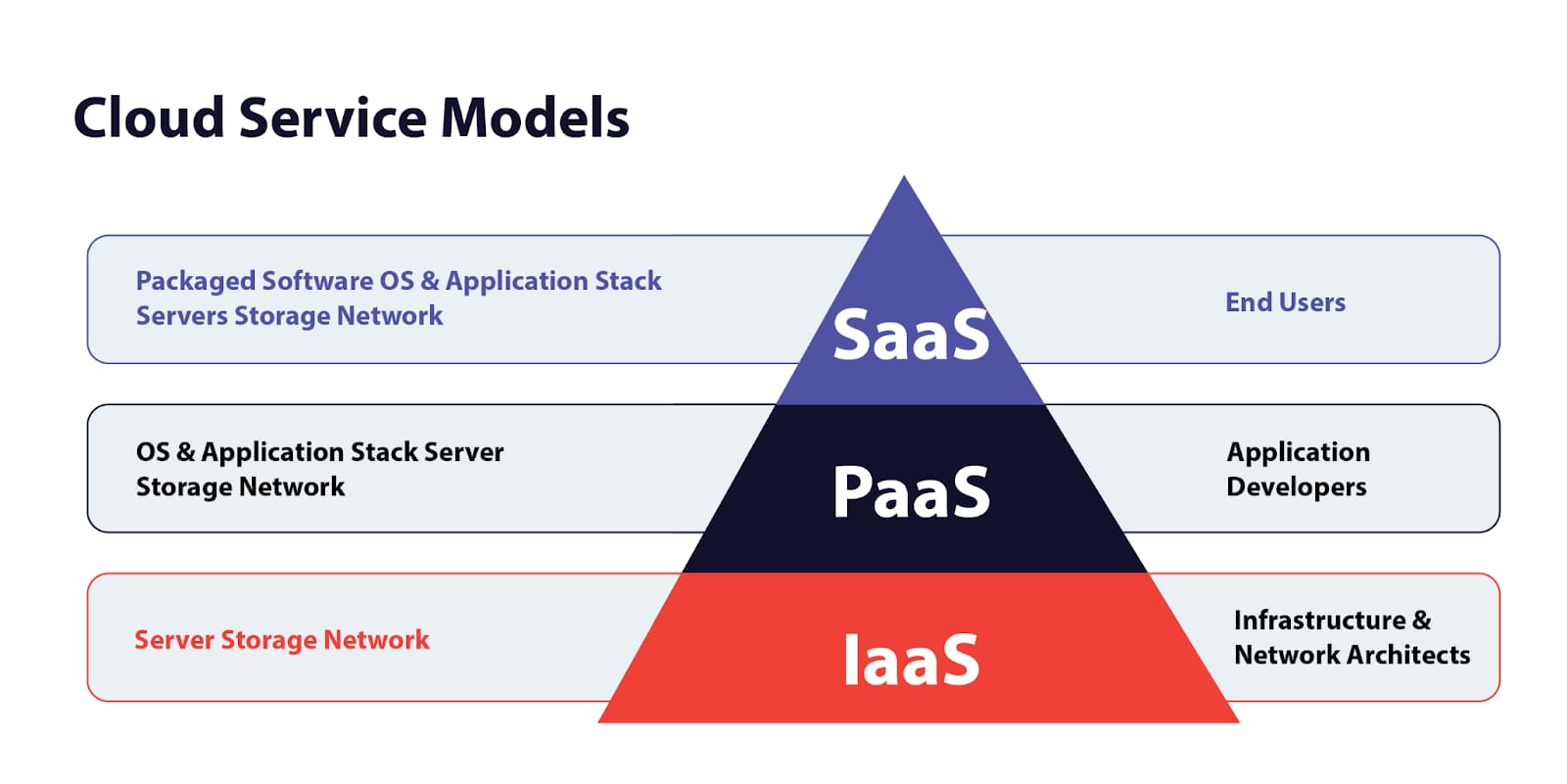 Cloud Service Models

Packaged Software OS & Application Stack Servers Storage Network

SaaS

End Users

OS & Application Stack Server Storage Network

PaaS

Application Developers

Server Storage Network

IaaS

Infrastructure & Network Architects